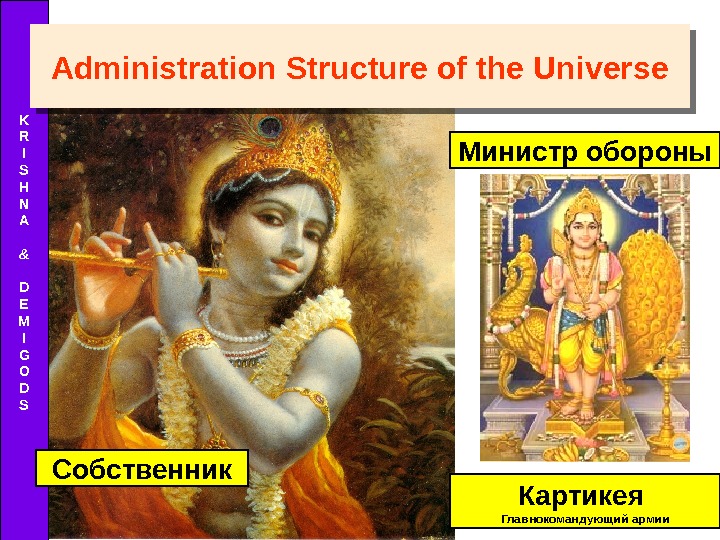 KRISHNA & DEMIGODS

Administration Structure of the Universe

Министр обороны

Собственник

Картикея
Главнокомандующий армии